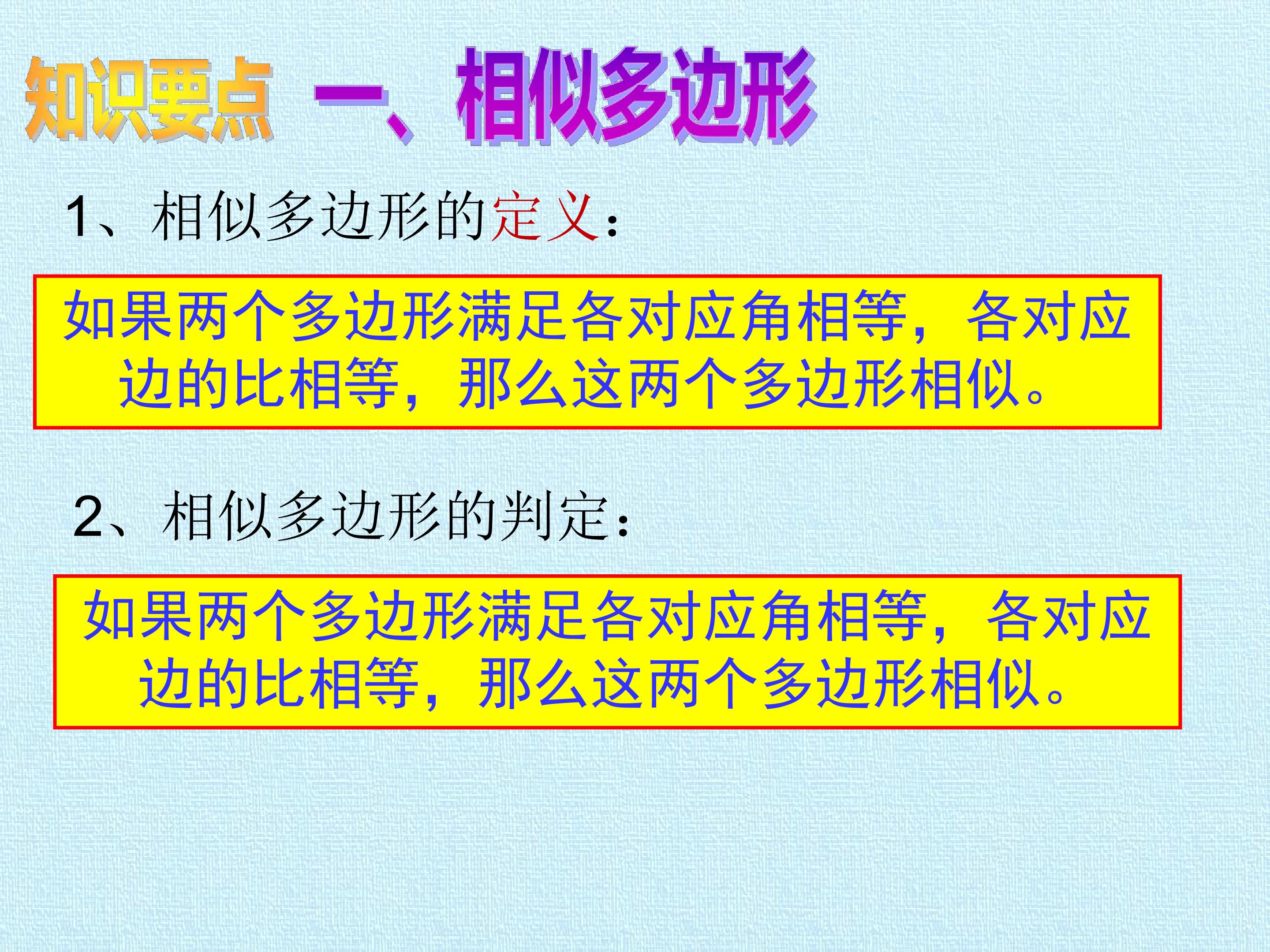 知识要点 一、相似多边形

1、相似多边形的定义：

如果两个多边形满足各对应角相等，各对应边的比相等，那么这两个多边形相似。

2、相似多边形的判定：

如果两个多边形满足各对应角相等，各对应边的比相等，那么这两个多边形相似。